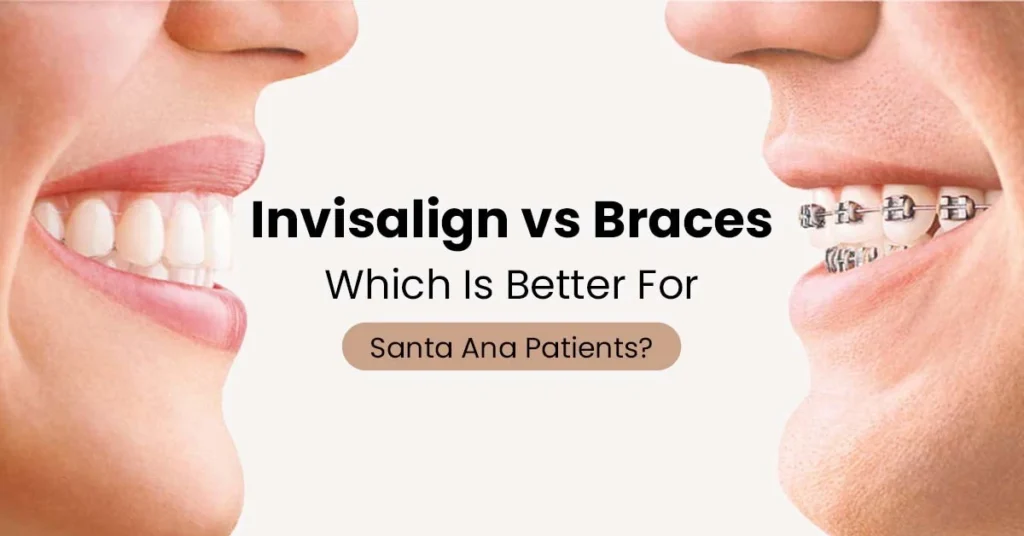 Invisalign vs Braces
Which Is Better For
Santa Ana Patients?